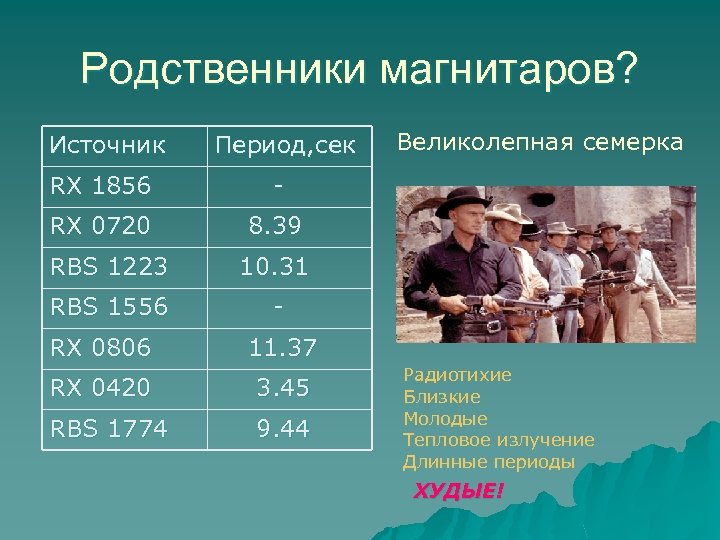 Родственники магнитаров?

| Источник | Период,сек |
|---|---|
| RX 1856 | - |
| RX 0720 | 8.39 |
| RBS 1223 | 10.31 |
| RBS 1556 | - |
| RX 0806 | 11.37 |
| RX 0420 | 3.45 |
| RBS 1774 | 9.44 |

Великолепная семерка

Радиотихие
Близкие
Молодые
Тепловое излучение
Длинные периоды

ХУДЫЕ!